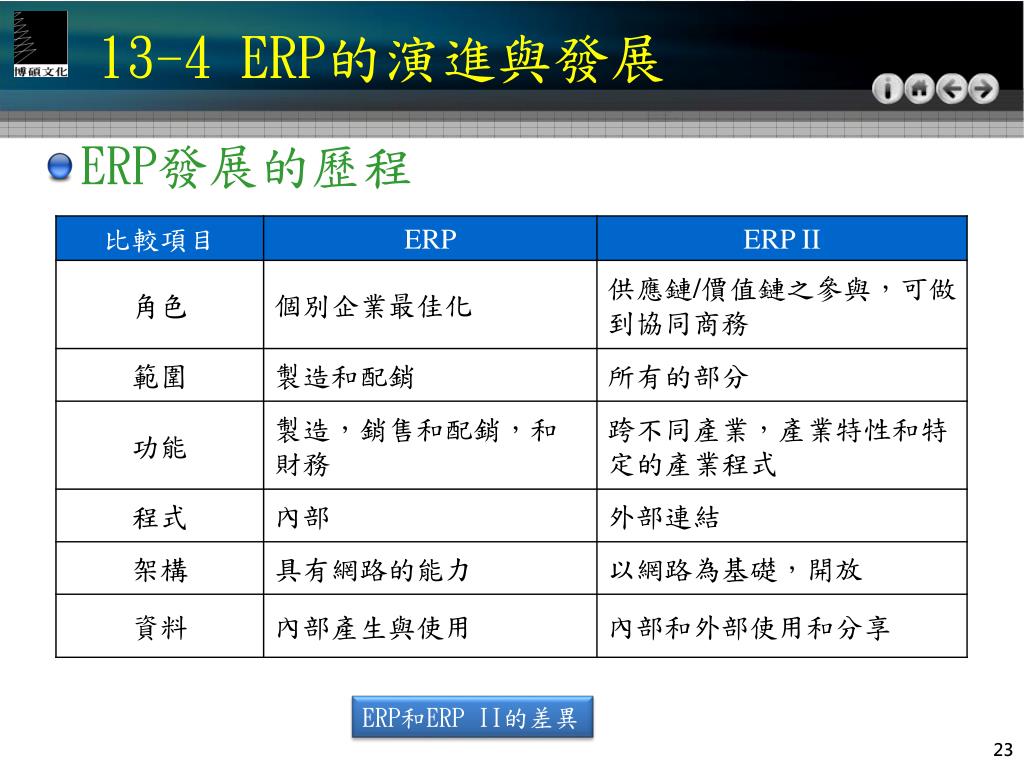 博碩文化

13-4 ERP的演進與發展

ERP發展的歷程

| 比較項目 | ERP | ERP II |
|---|---|---|
| 角色 | 個別企業最佳化 | 供應鏈/價值鏈之參與，可做到協同商務 |
| 範圍 | 製造和配銷 | 所有的部分 |
| 功能 | 製造，銷售和配銷，和財務 | 跨不同產業，產業特性和特定的產業程式 |
| 程式 | 內部 | 外部連結 |
| 架構 | 具有網路的能力 | 以網路為基礎，開放 |
| 資料 | 內部產生與使用 | 內部和外部使用和分享 |

ERP和ERP II的差異

23